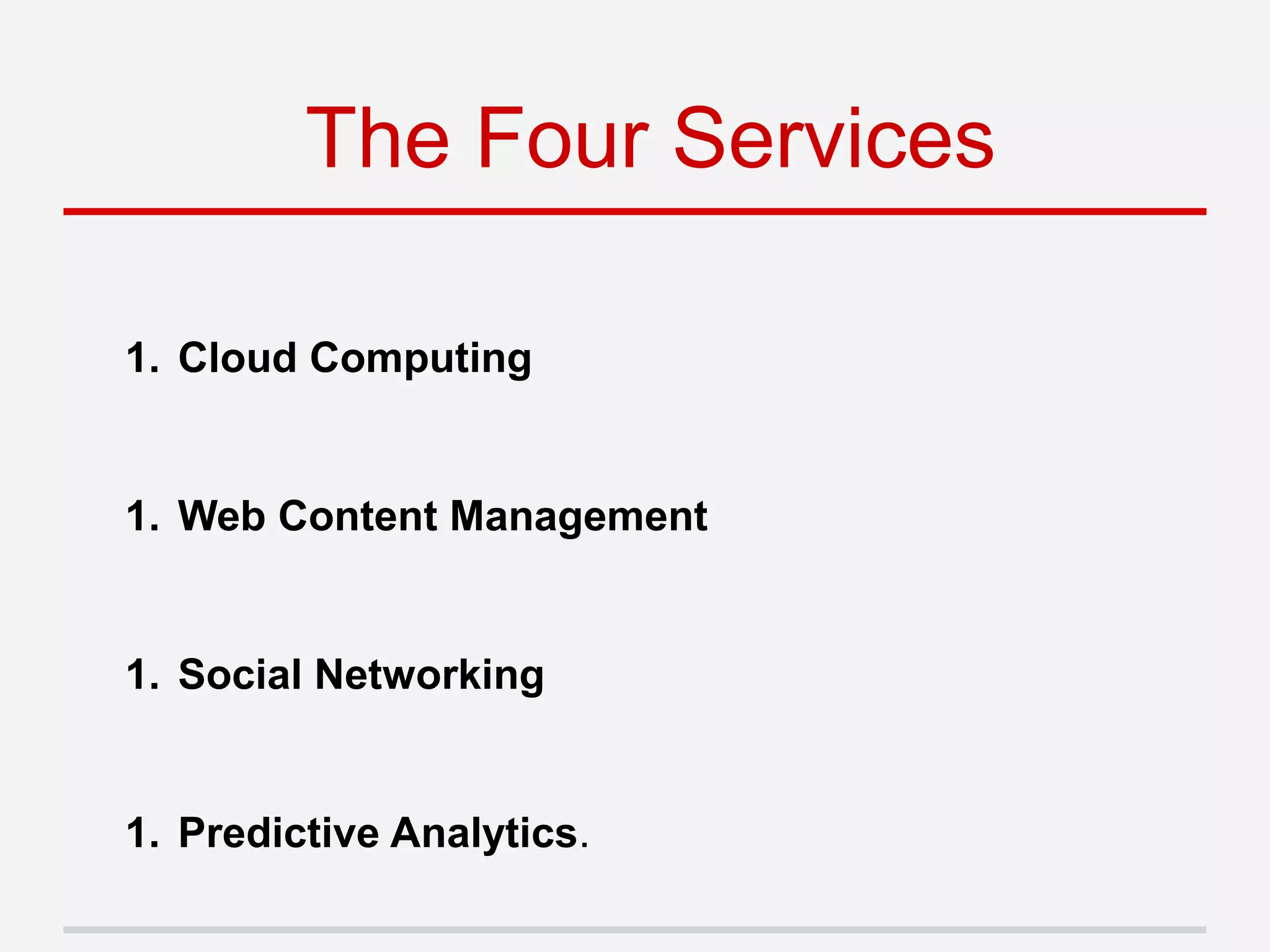 The Four Services

1. Cloud Computing

1. Web Content Management

1. Social Networking

1. Predictive Analytics.